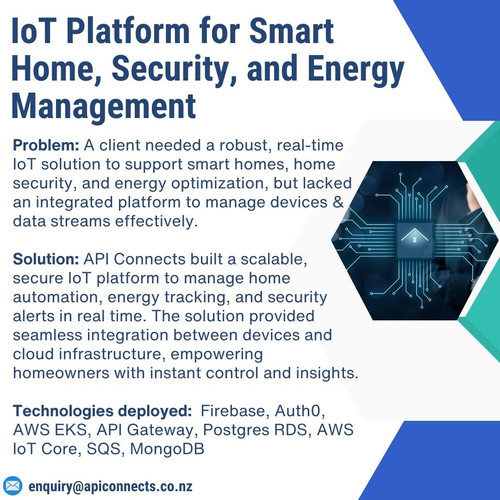 IoT Platform for Smart Home, Security, and Energy Management

Problem: A client needed a robust, real-time IoT solution to support smart homes, home security, and energy optimization, but lacked an integrated platform to manage devices & data streams effectively.

Solution: API Connects built a scalable, secure IoT platform to manage home automation, energy tracking, and security alerts in real time. The solution provided seamless integration between devices and cloud infrastructure, empowering homeowners with instant control and insights.

Technologies deployed: Firebase, Auth0, AWS EKS, API Gateway, Postgres RDS, AWS IoT Core, SQS, MongoDB

enquiry@apiconnects.co.nz